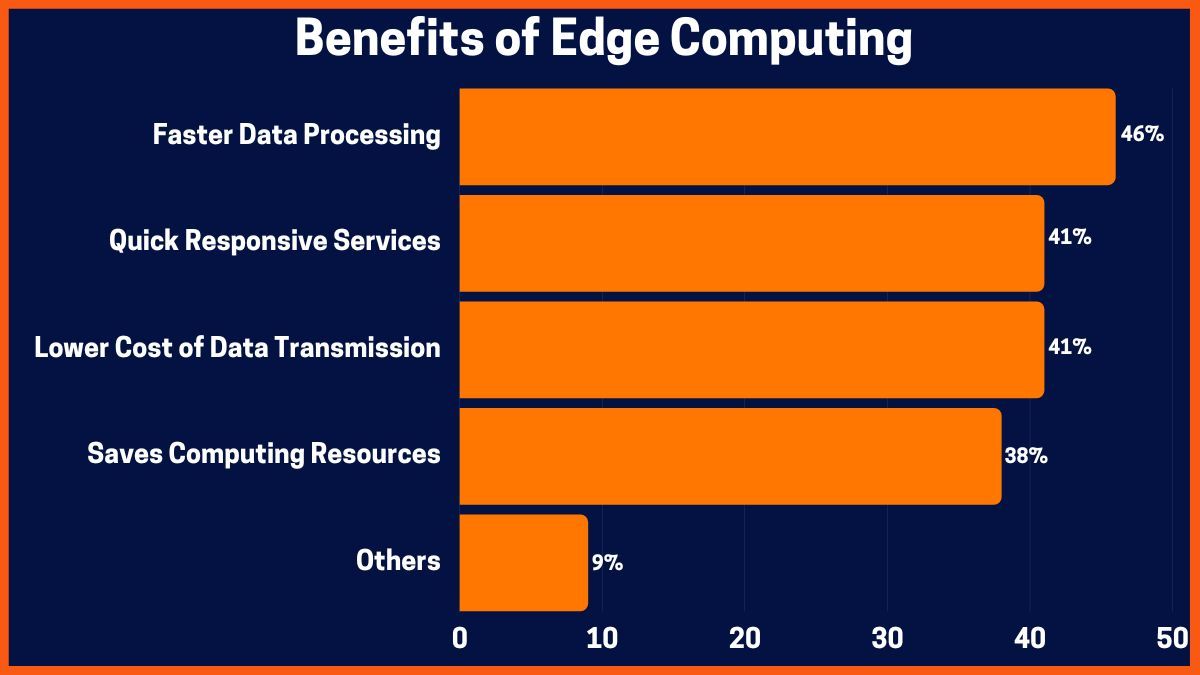 Benefits of Edge Computing

Faster Data Processing
46%

Quick Responsive Services
41%

Lower Cost of Data Transmission
41%

Saves Computing Resources
38%

Others
9%

0
10
20
30
40
50